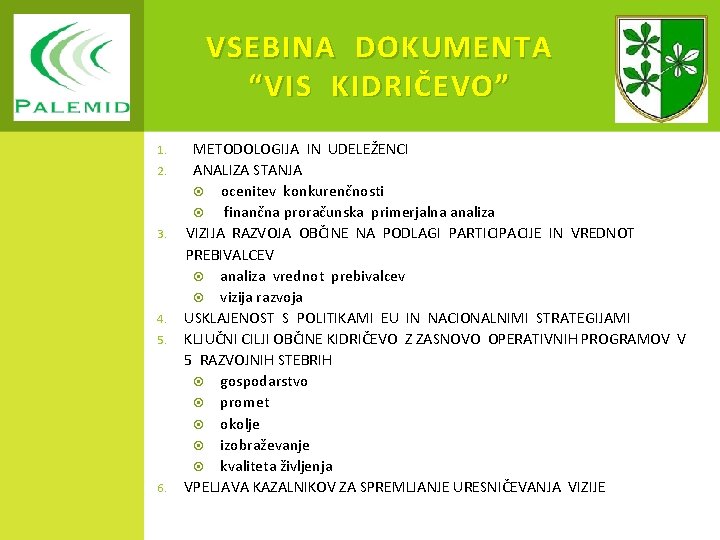 PALEMID

VSEBINA DOKUMENTA
"VIS KIDRIČEVO"

1. METODOLOGIJA IN UDELEŽENCI
2. ANALIZA STANJA
   - ocenitev konkurenčnosti
   - finančna proračunska primerjalna analiza
3. VIZIJA RAZVOJA OBČINE NA PODLAGI PARTICIPACIJE IN VREDNOT PREBIVALCEV
   - analiza vrednot prebivalcev
   - vizija razvoja
4. USKLAJENOST S POLITIKAMI EU IN NACIONALNIMI STRATEGIJAMI
5. KLJUČNI CILJI OBČINE KIDRIČEVO Z ZASNOVO OPERATIVNIH PROGRAMOV V 5 RAZVOJNIH STEBRIH
   - gospodarstvo
   - promet
   - okolje
   - izobraževanje
   - kvaliteta življenja
6. VPELJAVA KAZALNIKOV ZA SPREMLJANJE URESNIČEVANJA VIZIJE